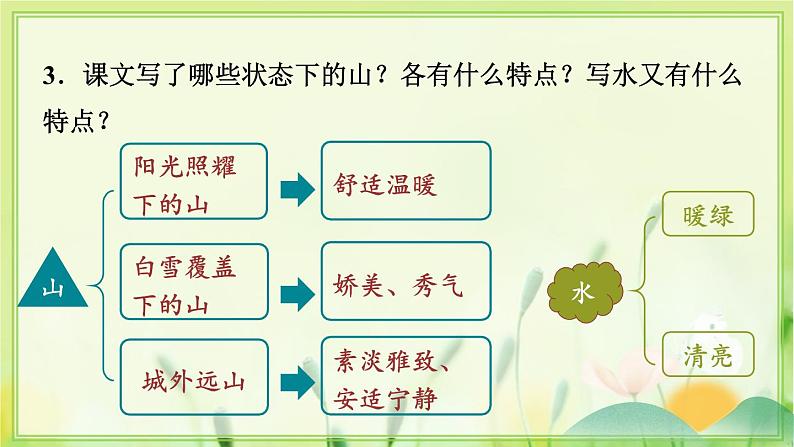 3．课文写了哪些状态下的山？各有什么特点？写水又有什么特点？

山

阳光照耀下的山
舒适温暖

白雪覆盖下的山
娇美、秀气

城外远山
素淡雅致、安适宁静

水

暖绿

清亮